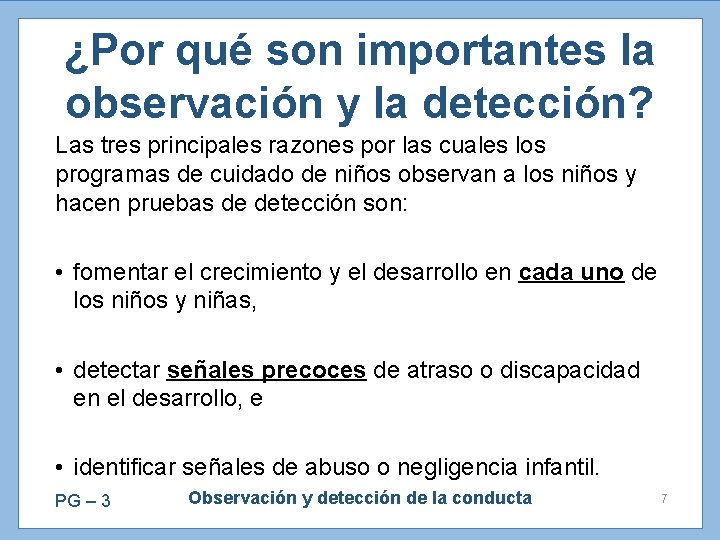 ¿Por qué son importantes la observación y la detección?

Las tres principales razones por las cuales los programas de cuidado de niños observan a los niños y hacen pruebas de detección son:

• fomentar el crecimiento y el desarrollo en cada uno de los niños y niñas,

• detectar señales precoces de atraso o discapacidad en el desarrollo, e

• identificar señales de abuso o negligencia infantil.

PG – 3 Observación y detección de la conducta 7